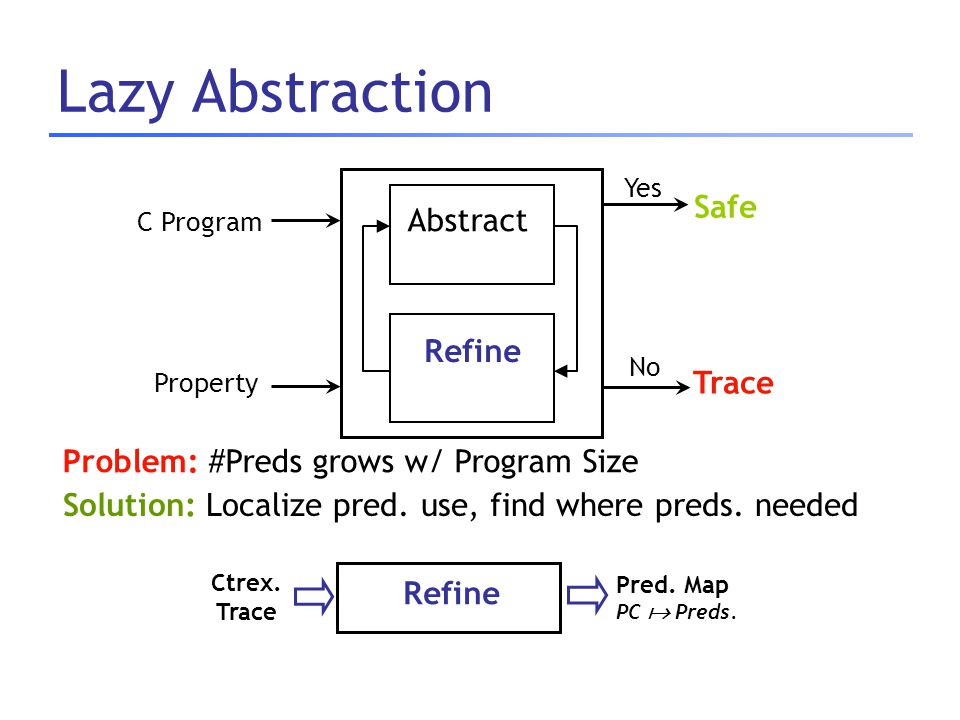 Lazy Abstraction

C Program

Property

Abstract

Refine

Yes

Safe

No

Trace

Problem: #Preds grows w/ Program Size

Solution: Localize pred. use, find where preds. needed

Ctrex. Trace

Refine

Pred. Map
$PC \mapsto Preds.$